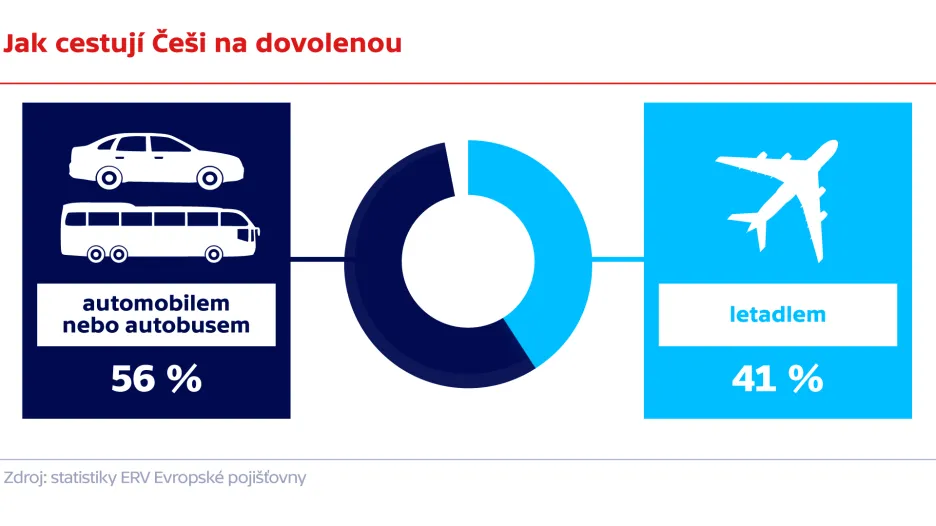 Jak cestují Češi na dovolenou

automobilem nebo autobusem

56 %

letadlem

41 %

Zdroj: statistiky ERV Evropské pojišťovny